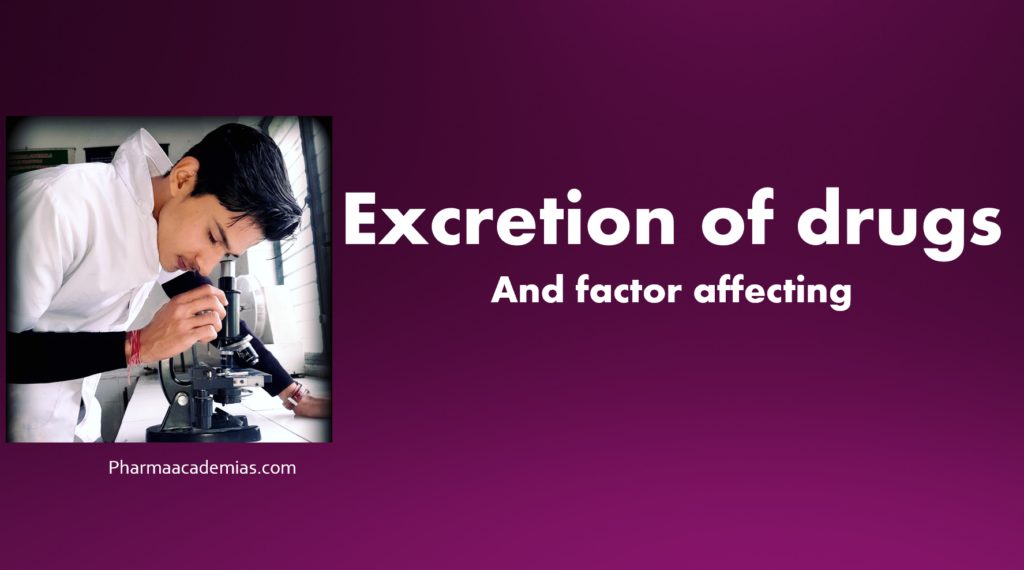 Excretion of drugs

And factor affecting

Pharmaacademias.com